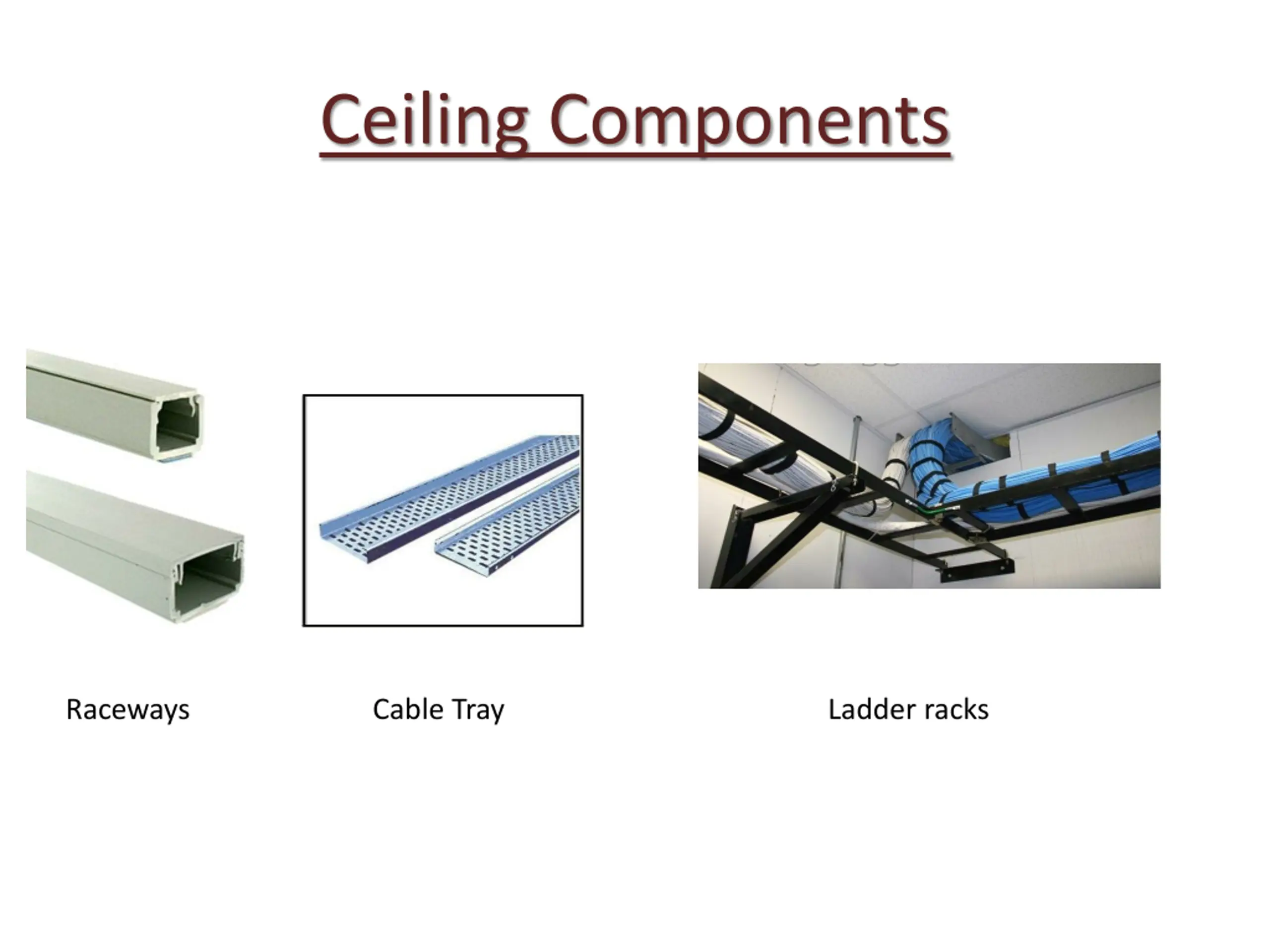 Ceiling Components

Raceways

Cable Tray

Ladder racks